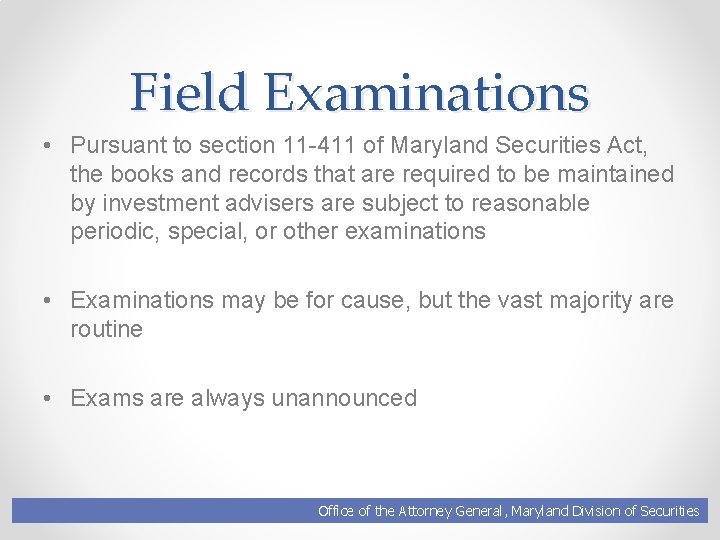 Field Examinations

• Pursuant to section 11-411 of Maryland Securities Act, the books and records that are required to be maintained by investment advisers are subject to reasonable periodic, special, or other examinations

• Examinations may be for cause, but the vast majority are routine

• Exams are always unannounced

Office of the Attorney General, Maryland Division of Securities